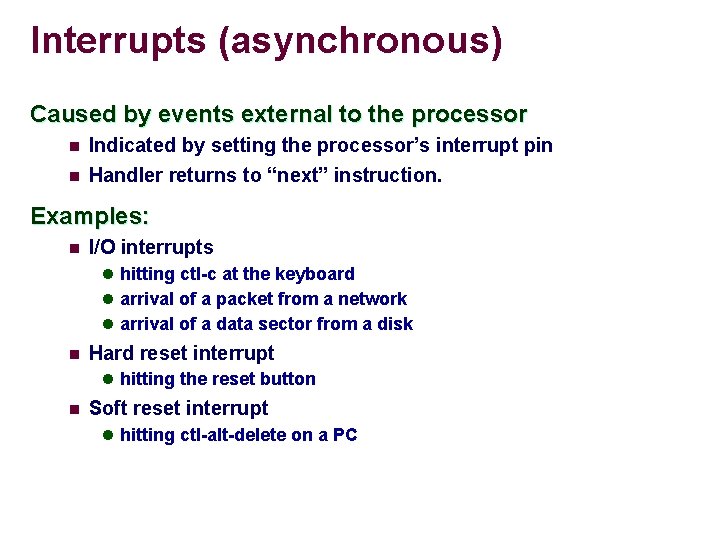 Interrupts (asynchronous)

Caused by events external to the processor
- Indicated by setting the processor's interrupt pin
- Handler returns to "next" instruction.

Examples:
- I/O interrupts
  - hitting ctl-c at the keyboard
  - arrival of a packet from a network
  - arrival of a data sector from a disk
- Hard reset interrupt
  - hitting the reset button
- Soft reset interrupt
  - hitting ctl-alt-delete on a PC